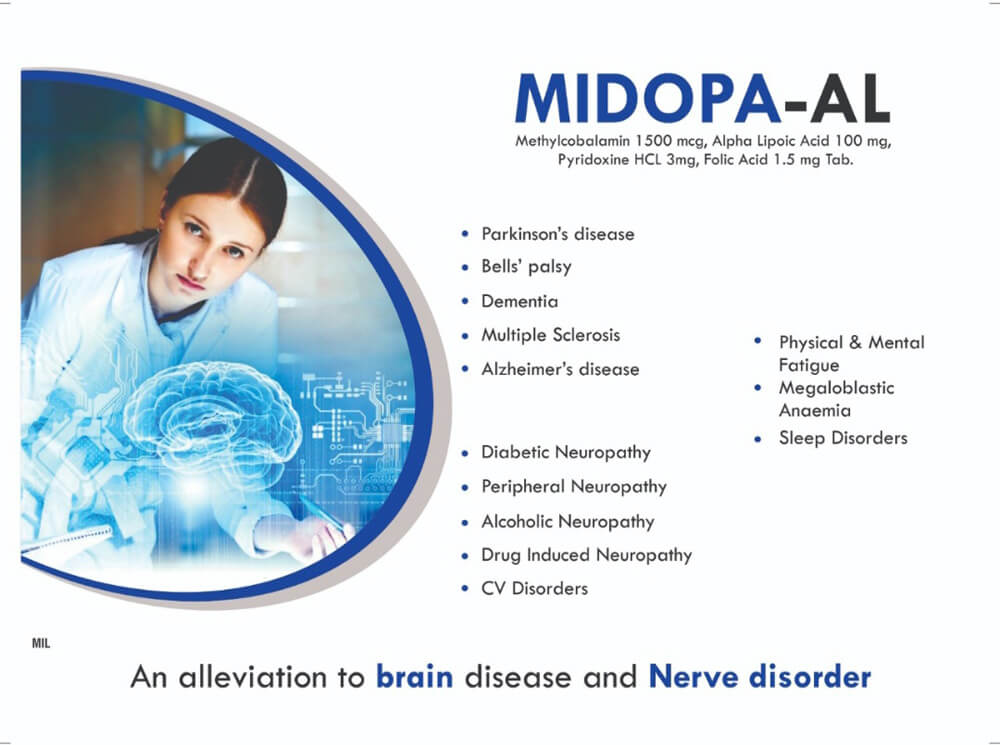 MIDOPA-AL

Methylcobalamin 1500 mcg, Alpha Lipoic Acid 100 mg, Pyridoxine HCL 3mg, Folic Acid 1.5 mg Tab.

• Parkinson's disease
• Bells' palsy
• Dementia
• Multiple Sclerosis
• Alzheimer's disease

• Diabetic Neuropathy
• Peripheral Neuropathy
• Alcoholic Neuropathy
• Drug Induced Neuropathy
• CV Disorders

• Physical & Mental Fatigue
• Megaloblastic Anaemia
• Sleep Disorders

MIL

An alleviation to brain disease and Nerve disorder